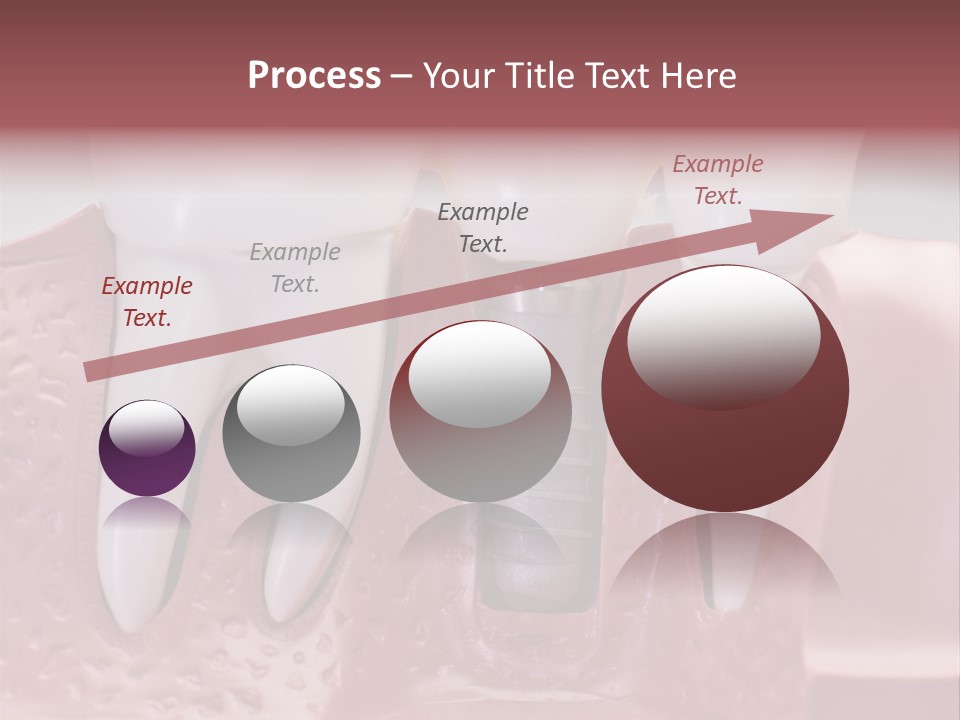 Process – Your Title Text Here

Example Text.

Example Text.

Example Text.

Example Text.